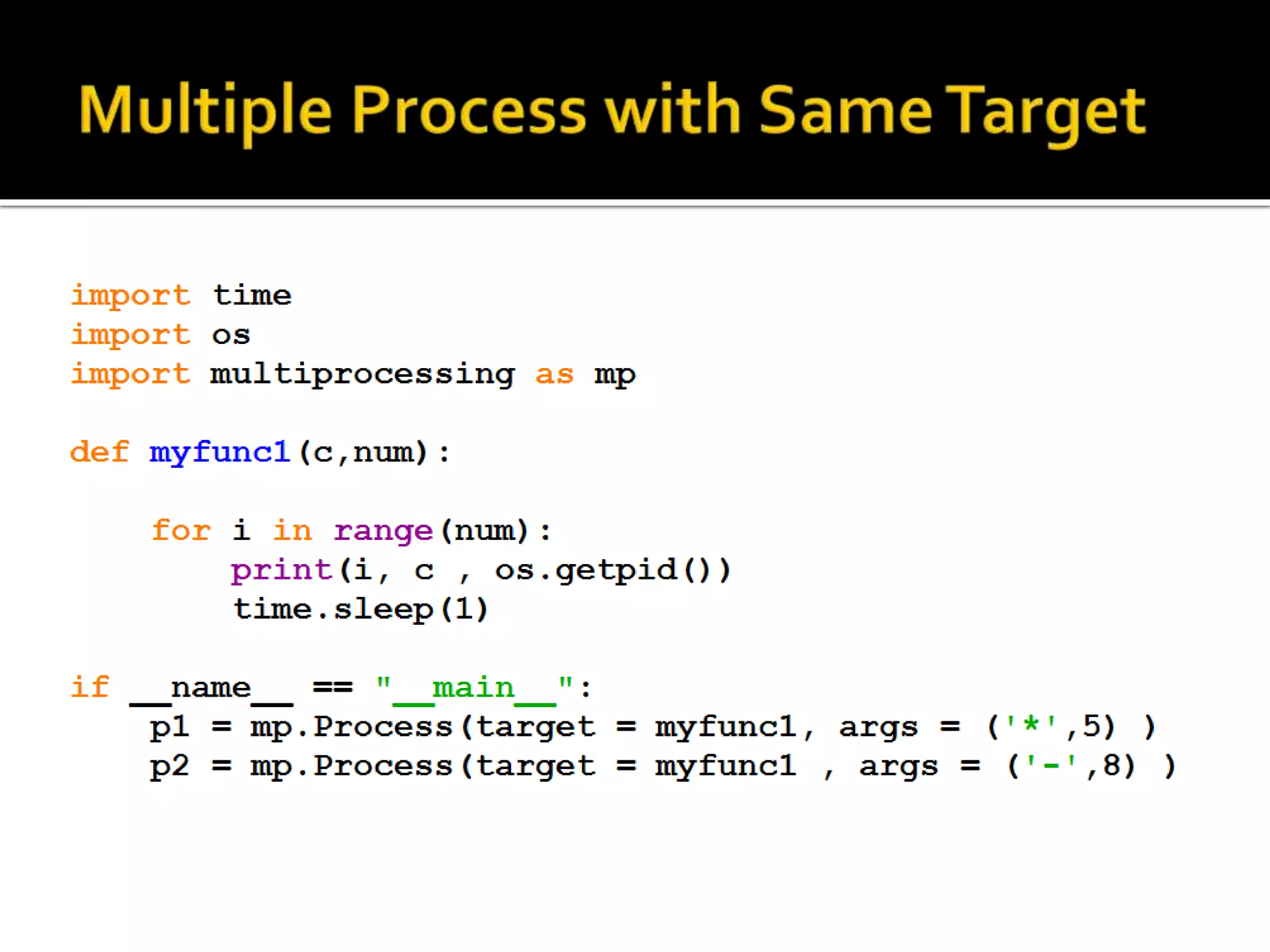 Multiple Process with Same Target

import time
import os
import multiprocessing as mp

def myfunc1(c,num):

    for i in range(num):
        print(i, c , os.getpid())
        time.sleep(1)

if __name__ == "__main__":
    p1 = mp.Process(target = myfunc1, args = ('*',5) )
    p2 = mp.Process(target = myfunc1 , args = ('-',8) )